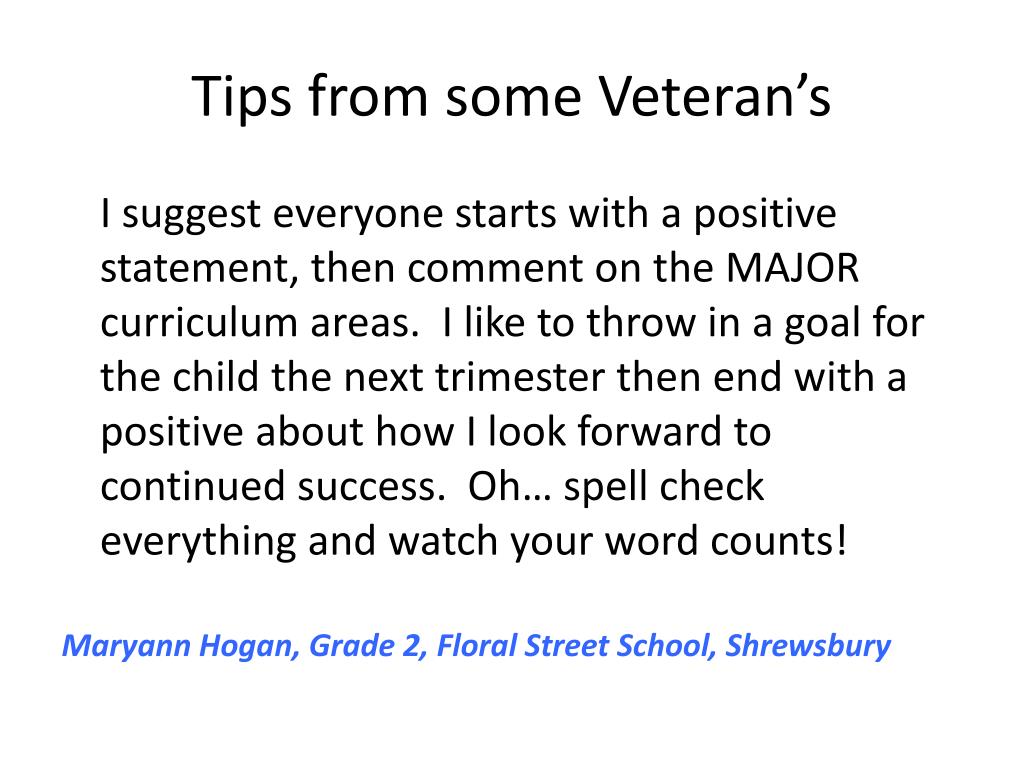 Tips from some Veteran’s

I suggest everyone starts with a positive statement, then comment on the MAJOR curriculum areas. I like to throw in a goal for the child the next trimester then end with a positive about how I look forward to continued success. Oh… spell check everything and watch your word counts!

Maryann Hogan, Grade 2, Floral Street School, Shrewsbury